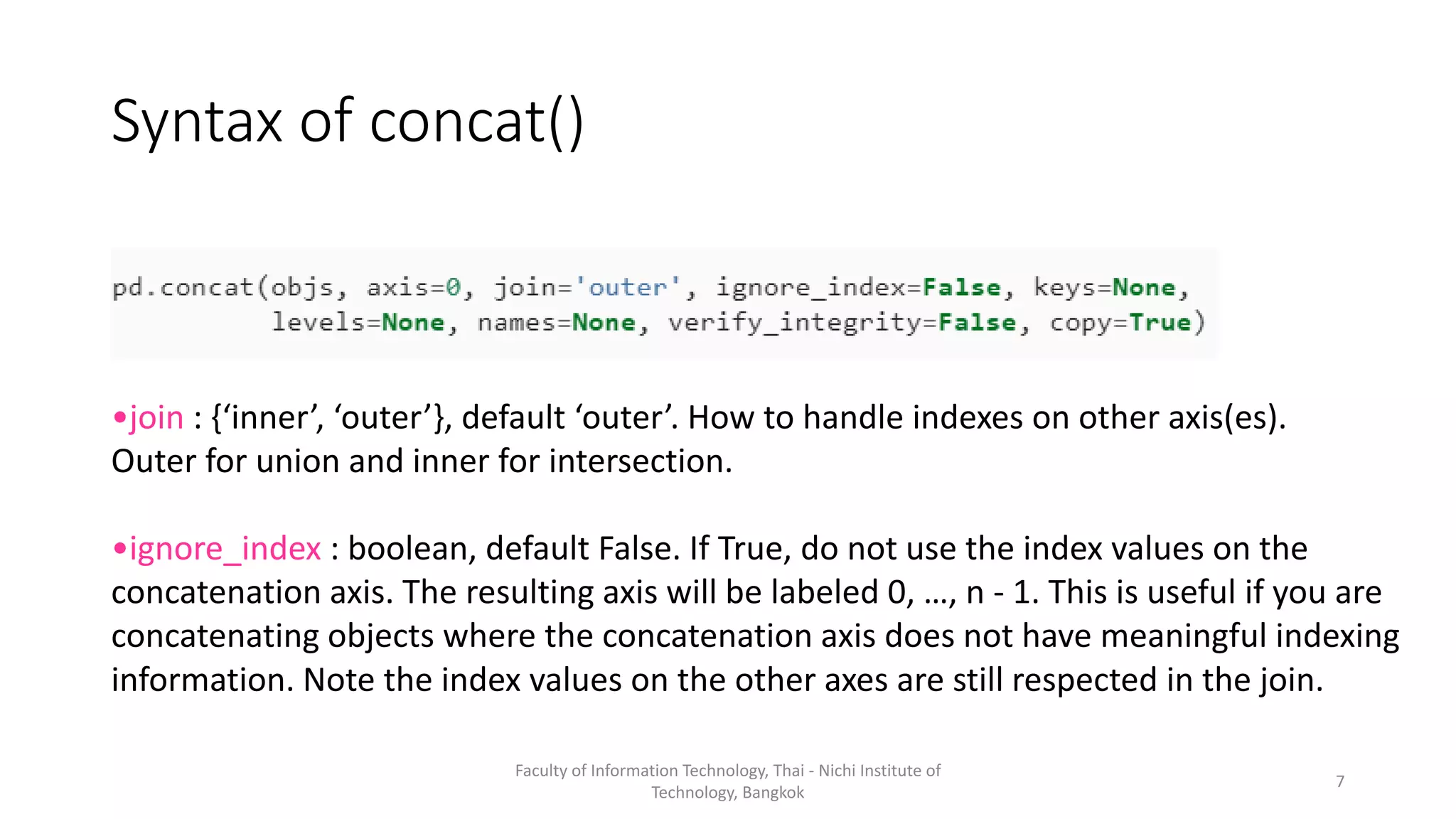 Syntax of concat()

pd.concat(objs, axis=0, join='outer', ignore_index=False, keys=None,
          levels=None, names=None, verify_integrity=False, copy=True)

•join : {‘inner’, ‘outer’}, default ‘outer’. How to handle indexes on other axis(es). Outer for union and inner for intersection.

•ignore_index : boolean, default False. If True, do not use the index values on the concatenation axis. The resulting axis will be labeled 0, …, n - 1. This is useful if you are concatenating objects where the concatenation axis does not have meaningful indexing information. Note the index values on the other axes are still respected in the join.

Faculty of Information Technology, Thai - Nichi Institute of Technology, Bangkok

7